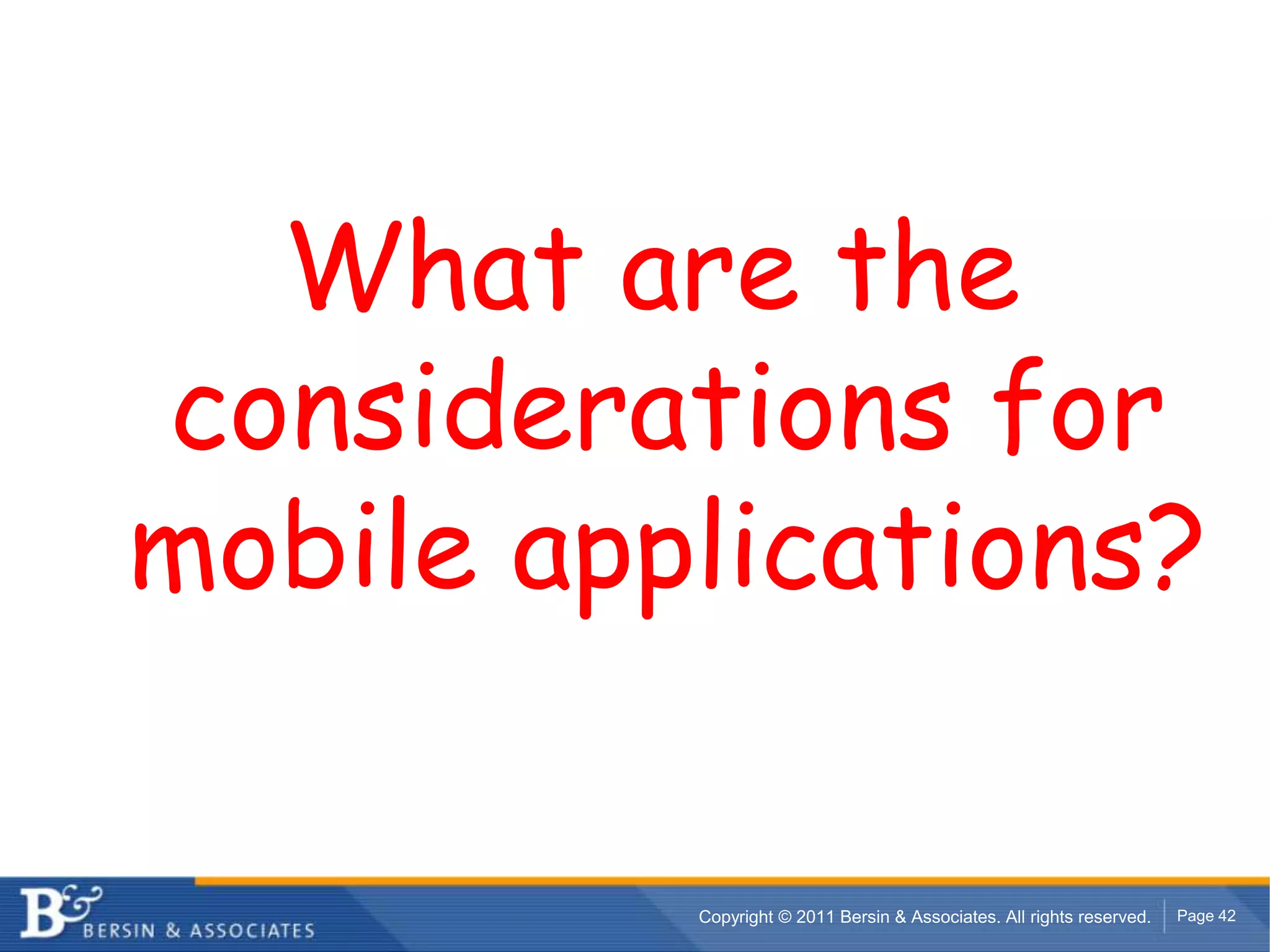 What are the considerations for mobile applications?

B&
BERSIN & ASSOCIATES

Copyright © 2011 Bersin & Associates. All rights reserved.

Page 42